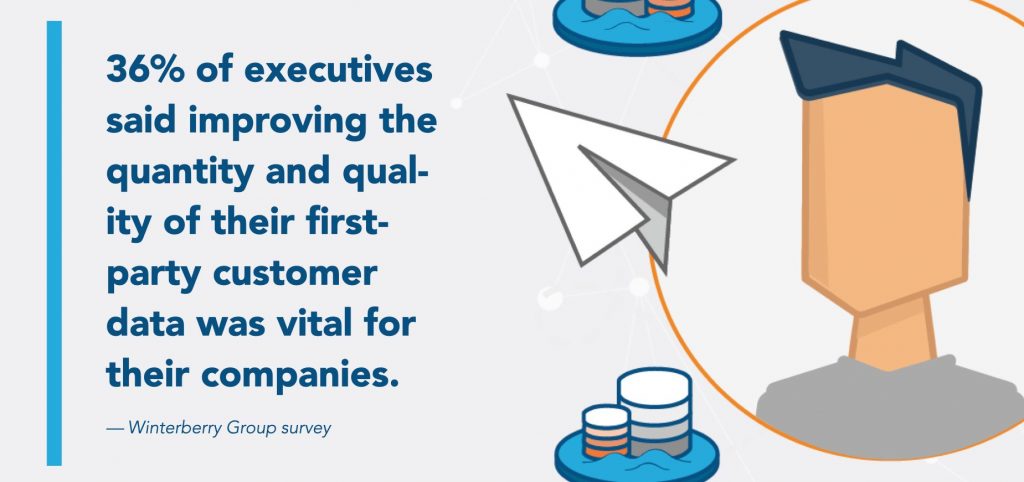 36% of executives said improving the quantity and quality of their first-party customer data was vital for their companies.

— Winterberry Group survey